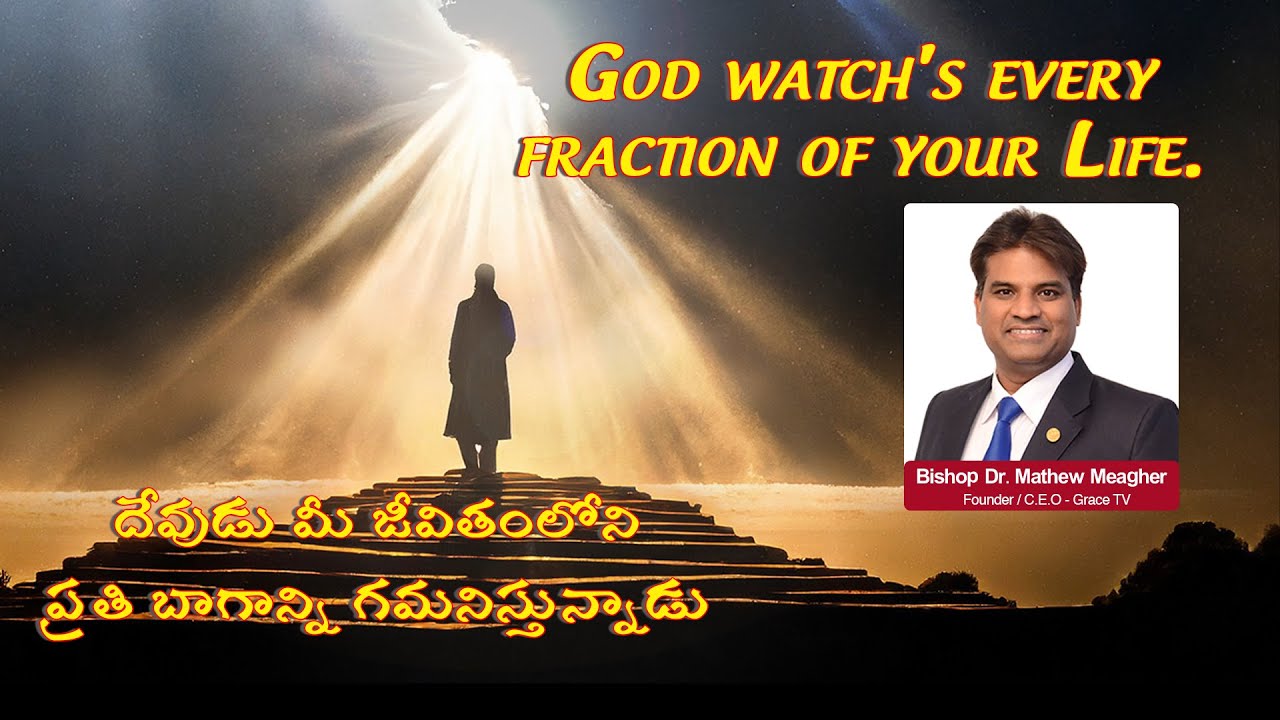 GOD WATCH'S EVERY FRACTION OF YOUR LIFE.

Bishop Dr. Mathew Meagher
Founder / C.E.O - Grace TV

దేవుడు మీ జీవితంలోని
ప్రతి బాగాన్ని గమనిస్తున్నాడు